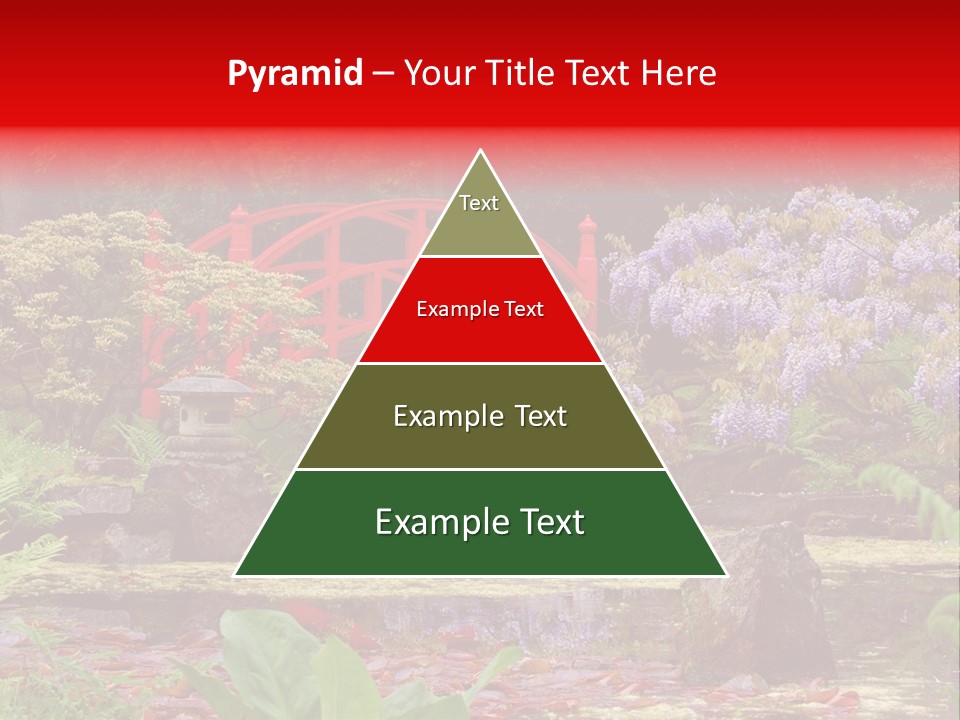 Pyramid – Your Title Text Here

Text

Example Text

Example Text

Example Text